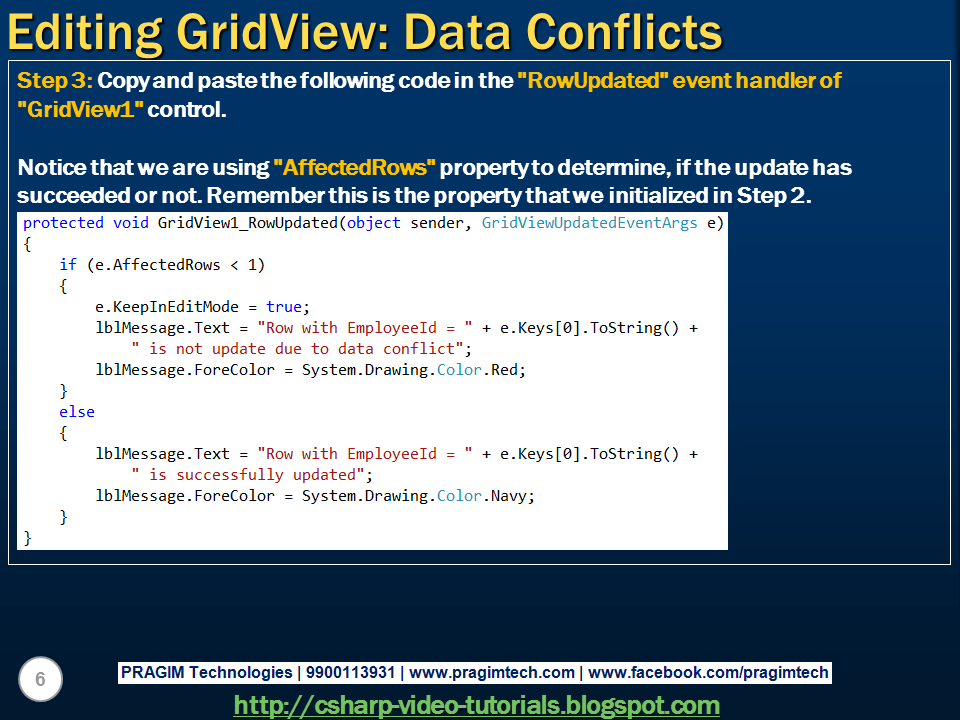 Editing GridView: Data Conflicts

Step 3: Copy and paste the following code in the "RowUpdated" event handler of "GridView1" control.

Notice that we are using "AffectedRows" property to determine, if the update has succeeded or not. Remember this is the property that we initialized in Step 2.

protected void GridView1_RowUpdated(object sender, GridViewUpdatedEventArgs e)
{
    if (e.AffectedRows < 1)
    {
        e.KeepInEditMode = true;
        lblMessage.Text = "Row with EmployeeId = " + e.Keys[0].ToString() +
            " is not update due to data conflict";
        lblMessage.ForeColor = System.Drawing.Color.Red;
    }
    else
    {
        lblMessage.Text = "Row with EmployeeId = " + e.Keys[0].ToString() +
            " is successfully updated";
        lblMessage.ForeColor = System.Drawing.Color.Navy;
    }
}

6

PRAGIM Technologies | 9900113931 | www.pragimtech.com | www.facebook.com/pragimtech

http://csharp-video-tutorials.blogspot.com